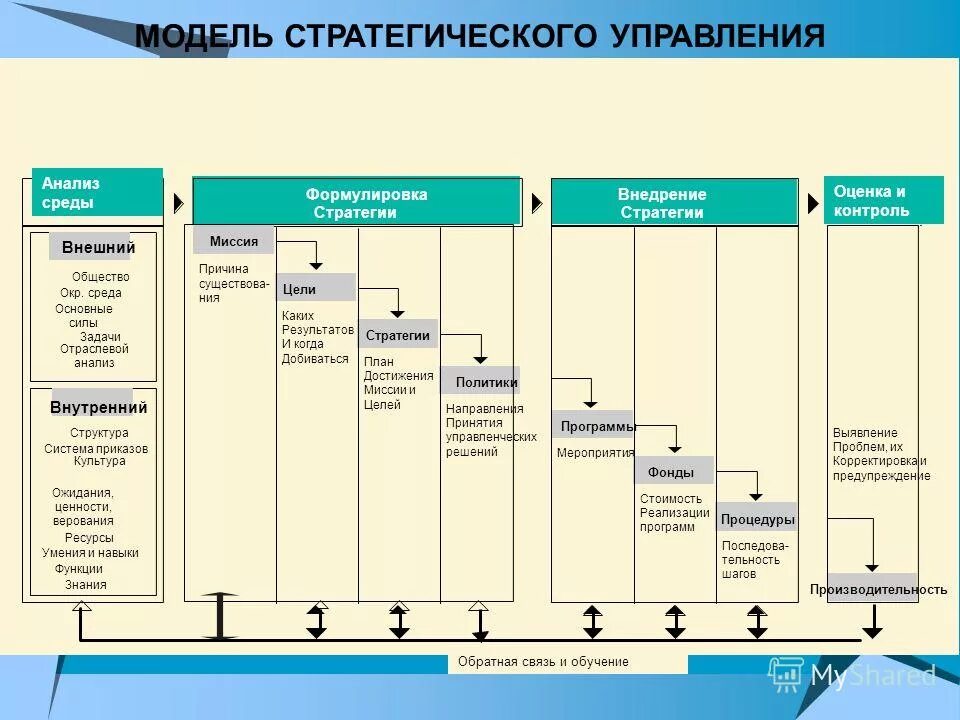 МОДЕЛЬ СТРАТЕГИЧЕСКОГО УПРАВЛЕНИЯ

Анализ среды

Внешний

Общество
Окр. среда
Основные силы
Задачи
Отраслевой анализ

Внутренний

Структура
Система приказов
Культура

Ожидания, ценности, верования
Ресурсы
Умения и навыки
Функции
Знания

Формулировка Стратегии

Миссия

Причина существования

Цели

Каких Результатов И когда Добиваться

Стратегии

План Достижения Миссии и Целей

Политики

Направления Принятия управленческих решений

Внедрение Стратегии

Программы

Мероприятия

Фонды

Стоимость Реализации программ

Процедуры

Последовательность шагов

Оценка и контроль

Выявление Проблем, их Корректировка и предупреждение

Производительность

Обратная связь и обучение

MyShared